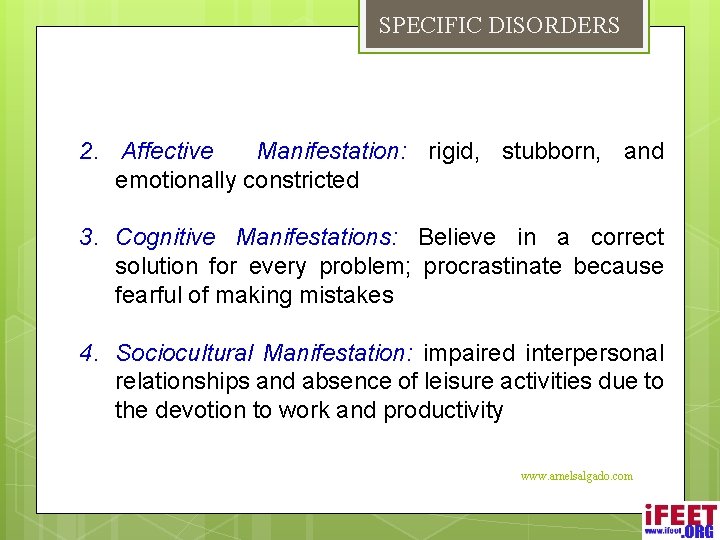 SPECIFIC DISORDERS

2. Affective Manifestation: rigid, stubborn, and emotionally constricted

3. Cognitive Manifestations: Believe in a correct solution for every problem; procrastinate because fearful of making mistakes

4. Sociocultural Manifestation: impaired interpersonal relationships and absence of leisure activities due to the devotion to work and productivity

www.arnelsalgado.com

iFEET
www.ifeet.ORG